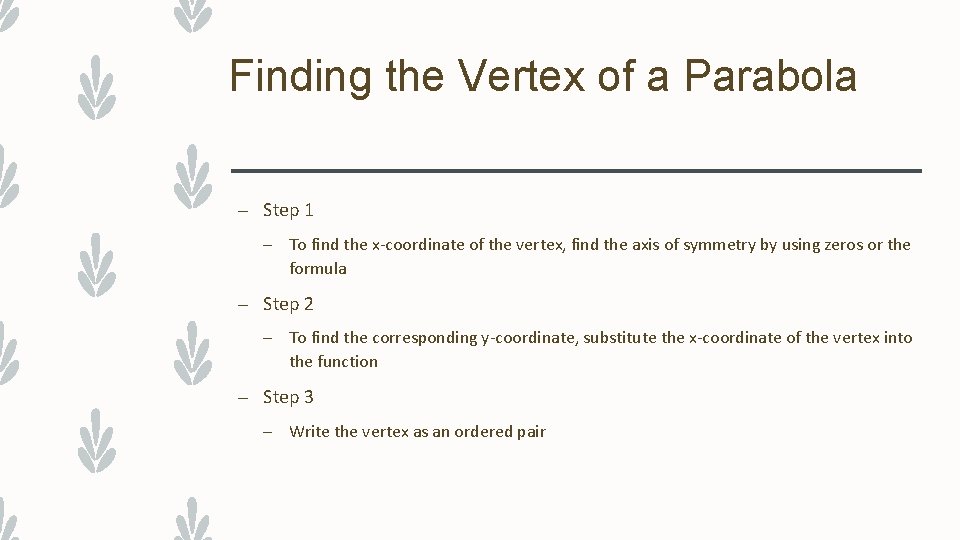 Finding the Vertex of a Parabola

– Step 1

– To find the x-coordinate of the vertex, find the axis of symmetry by using zeros or the formula

– Step 2

– To find the corresponding y-coordinate, substitute the x-coordinate of the vertex into the function

– Step 3

– Write the vertex as an ordered pair